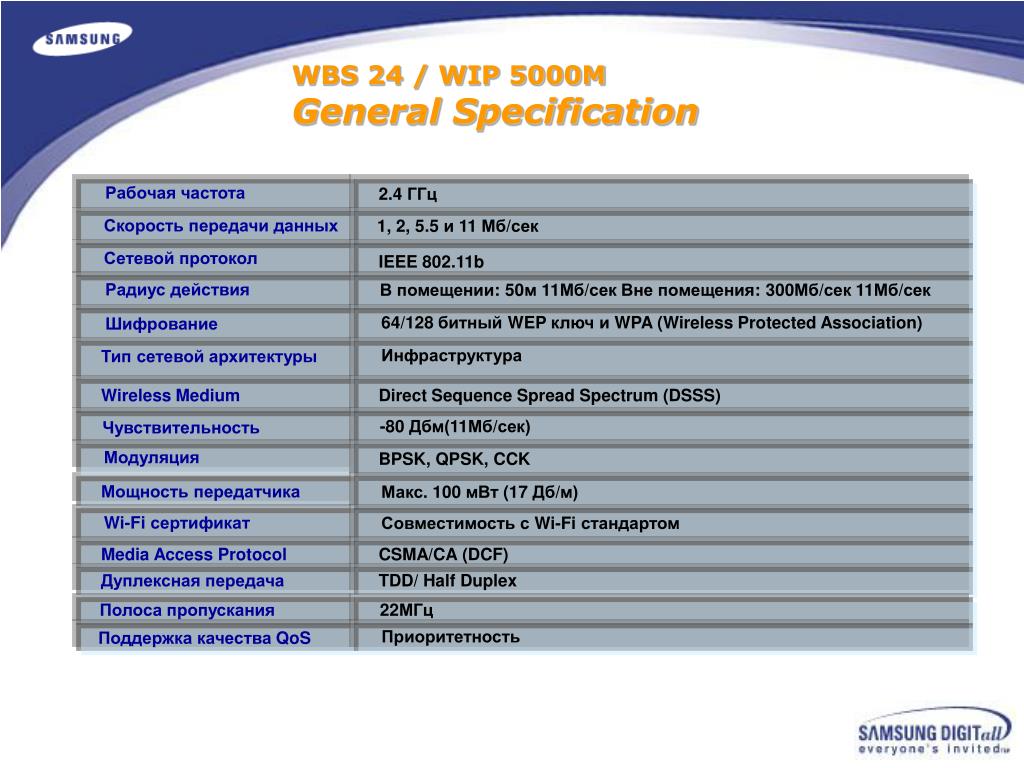 SAMSUNG

WBS 24 / WIP 5000M
General Specification

| | |
|---|---|
| Рабочая частота | 2.4 ГГц |
| Скорость передачи данных | 1, 2, 5.5 и 11 Мб/сек |
| Сетевой протокол | IEEE 802.11b |
| Радиус действия | В помещении: 50м 11Мб/сек Вне помещения: 300Мб/сек 11Мб/сек |
| Шифрование | 64/128 битный WEP ключ и WPA (Wireless Protected Association) |
| Тип сетевой архитектуры | Инфраструктура |
| Wireless Medium | Direct Sequence Spread Spectrum (DSSS) |
| Чувствительность | -80 Дбм(11Мб/сек) |
| Модуляция | BPSK, QPSK, CCK |
| Мощность передатчика | Макс. 100 мВт (17 Дб/м) |
| Wi-Fi сертификат | Совместимость с Wi-Fi стандартом |
| Media Access Protocol | CSMA/CA (DCF) |
| Дуплексная передача | TDD/ Half Duplex |
| Полоса пропускания | 22МГц |
| Поддержка качества QoS | Приоритетность |

SAMSUNG DIGITall
everyone's invited